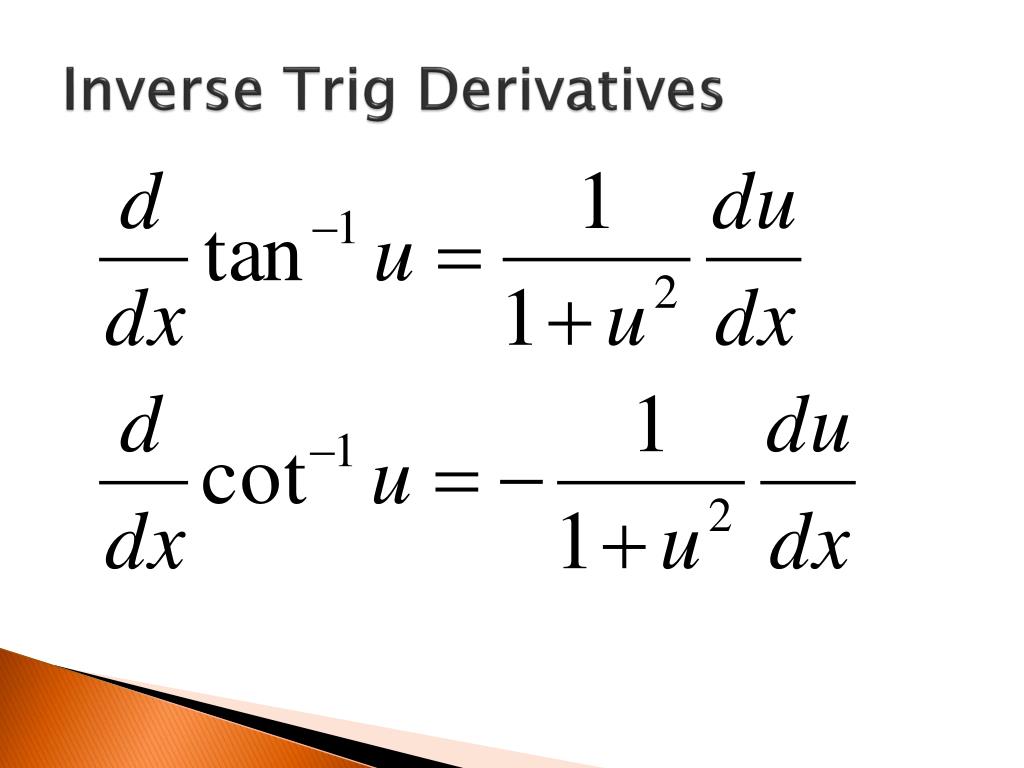 Inverse Trig Derivatives

$\frac{d}{dx}\tan^{-1} u = \frac{1}{1+u^2}\frac{du}{dx}$

$\frac{d}{dx}\cot^{-1} u = -\frac{1}{1+u^2}\frac{du}{dx}$